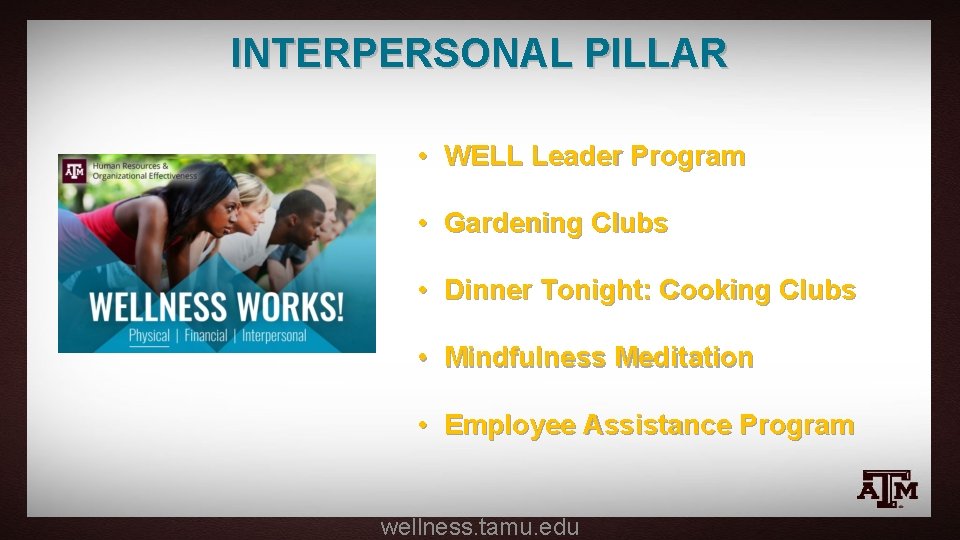 INTERPERSONAL PILLAR

ATM Human Resources & Organizational Effectiveness

WELLNESS WORKS!

Physical | Financial | Interpersonal

• WELL Leader Program

• Gardening Clubs

• Dinner Tonight: Cooking Clubs

• Mindfulness Meditation

• Employee Assistance Program

ATM

wellness.tamu.edu